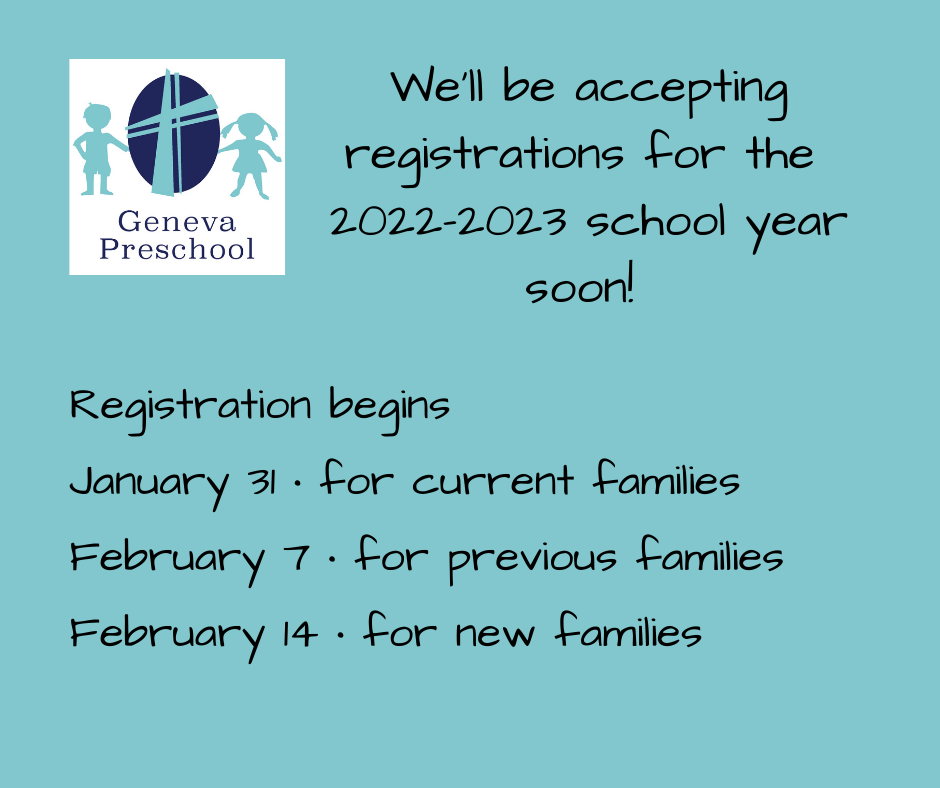 Geneva Preschool

We'll be accepting registrations for the 2022-2023 school year soon!

Registration begins
January 31 · for current families
February 7 · for previous families
February 14 · for new families